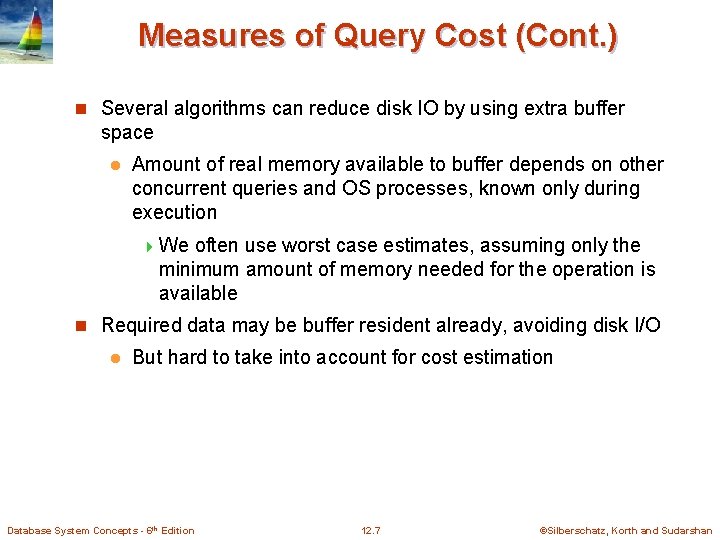 Measures of Query Cost (Cont.)

Several algorithms can reduce disk IO by using extra buffer space

Amount of real memory available to buffer depends on other concurrent queries and OS processes, known only during execution

We often use worst case estimates, assuming only the minimum amount of memory needed for the operation is available

Required data may be buffer resident already, avoiding disk I/O

But hard to take into account for cost estimation

Database System Concepts - 6th Edition

12.7

©Silberschatz, Korth and Sudarshan